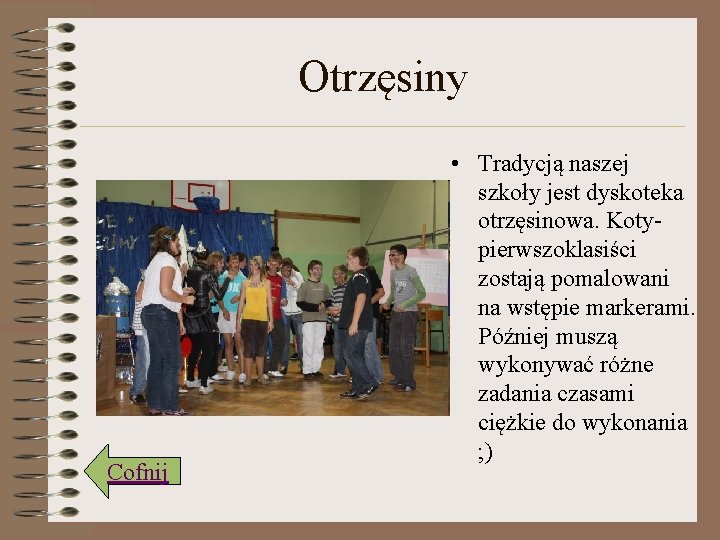 Otrzęsiny

• Tradycją naszej szkoły jest dyskoteka otrzęsinowa. Koty-pierwszoklasiści zostają pomalowani na wstępie markerami. Później muszą wykonywać różne zadania czasami ciężkie do wykonania ;)

Cofnij